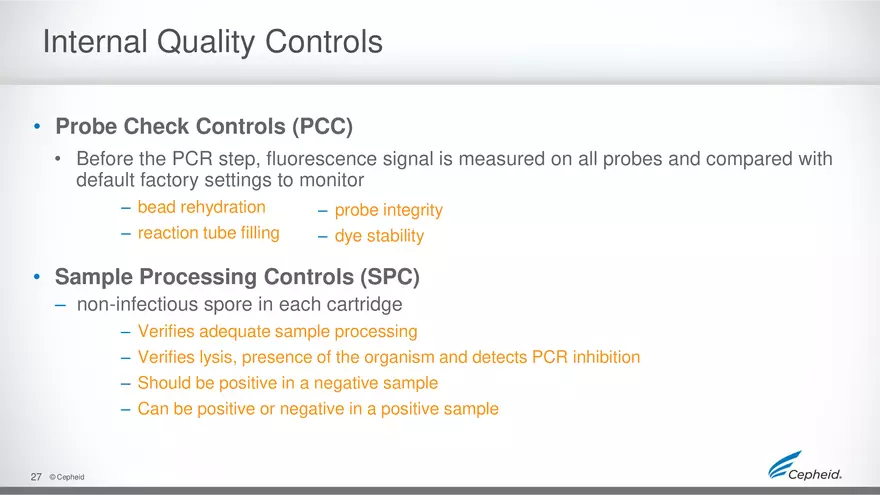 Internal Quality Controls

• Probe Check Controls (PCC)

• Before the PCR step, fluorescence signal is measured on all probes and compared with default factory settings to monitor

– bead rehydration

– reaction tube filling

– probe integrity

– dye stability

• Sample Processing Controls (SPC)

– non-infectious spore in each cartridge

– Verifies adequate sample processing

– Verifies lysis, presence of the organism and detects PCR inhibition

– Should be positive in a negative sample

– Can be positive or negative in a positive sample

27 © Cepheid

Cepheid.